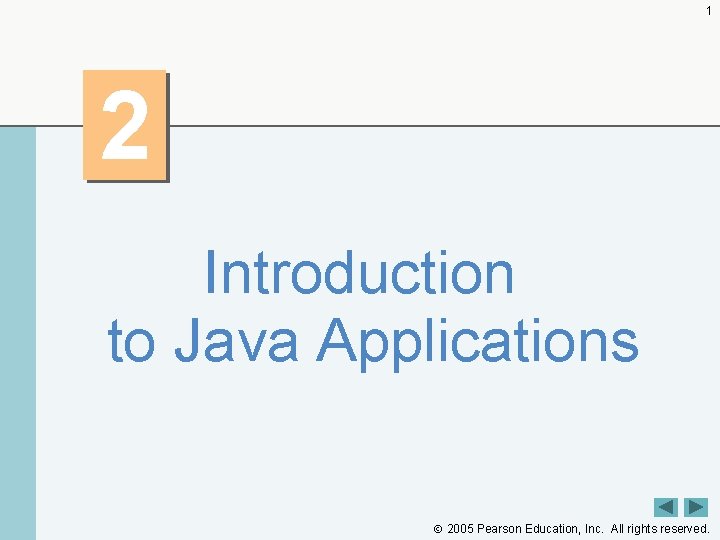 1

2

Introduction to Java Applications

© 2005 Pearson Education, Inc. All rights reserved.